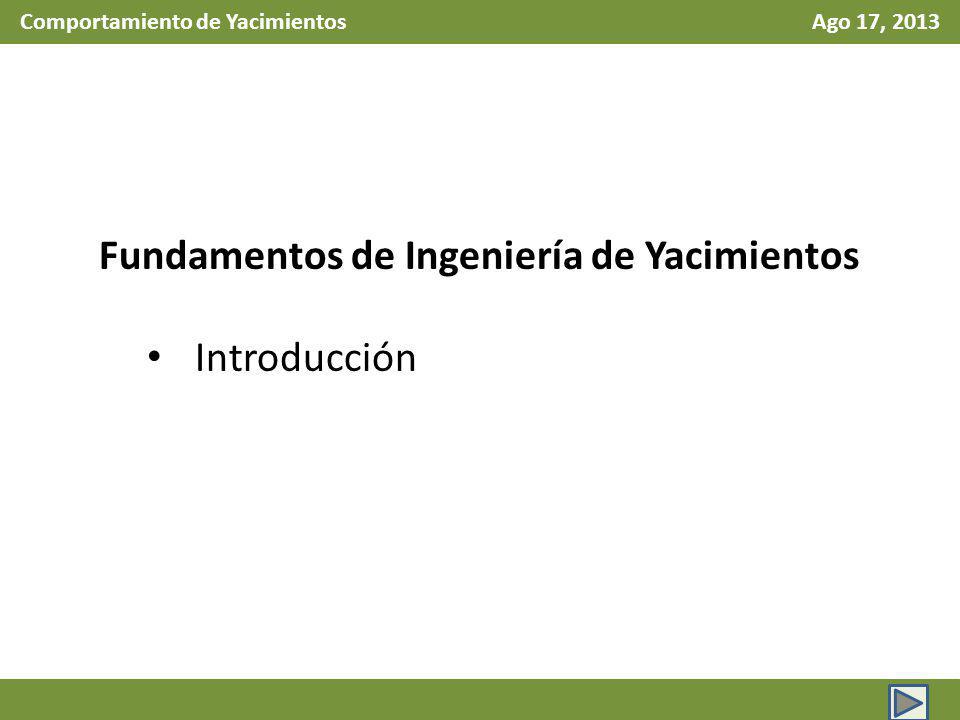 Comportamiento de Yacimientos Ago 17, 2013

Fundamentos de Ingeniería de Yacimientos

• Introducción